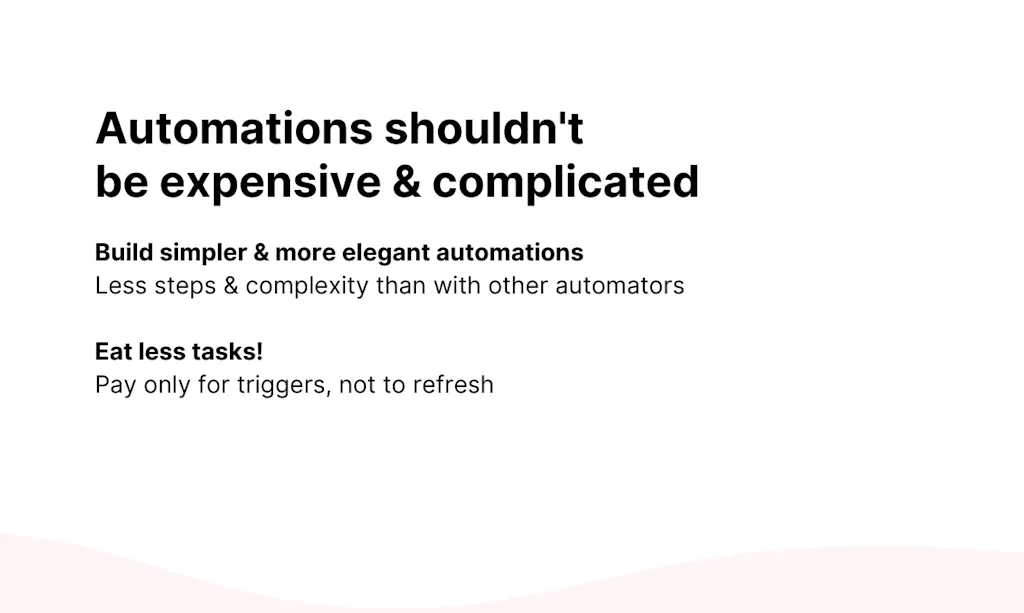 Automations shouldn't be expensive & complicated

Build simpler & more elegant automations
Less steps & complexity than with other automators

Eat less tasks!
Pay only for triggers, not to refresh